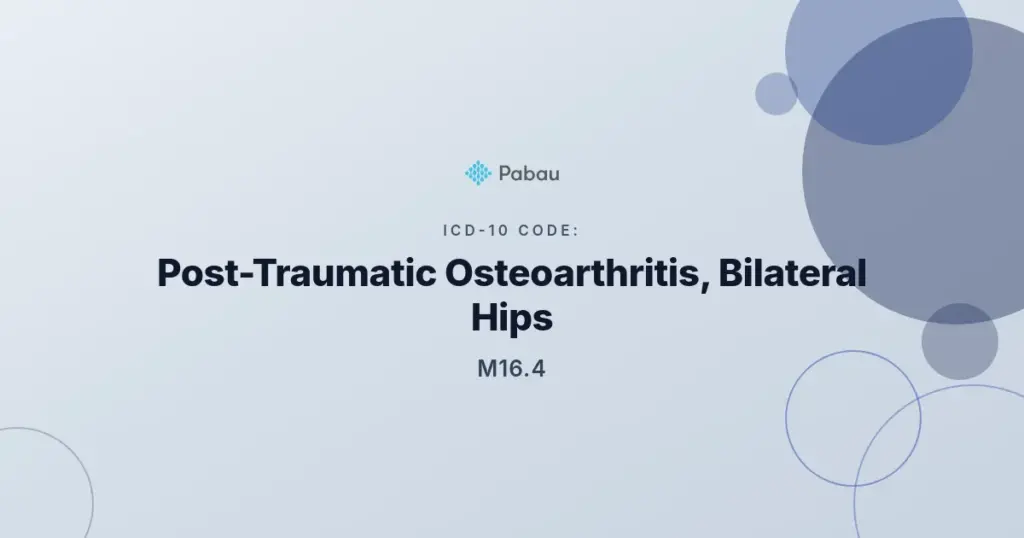 Pabau

ICD-10 CODE:

Post-Traumatic Osteoarthritis, Bilateral Hips

M16.4